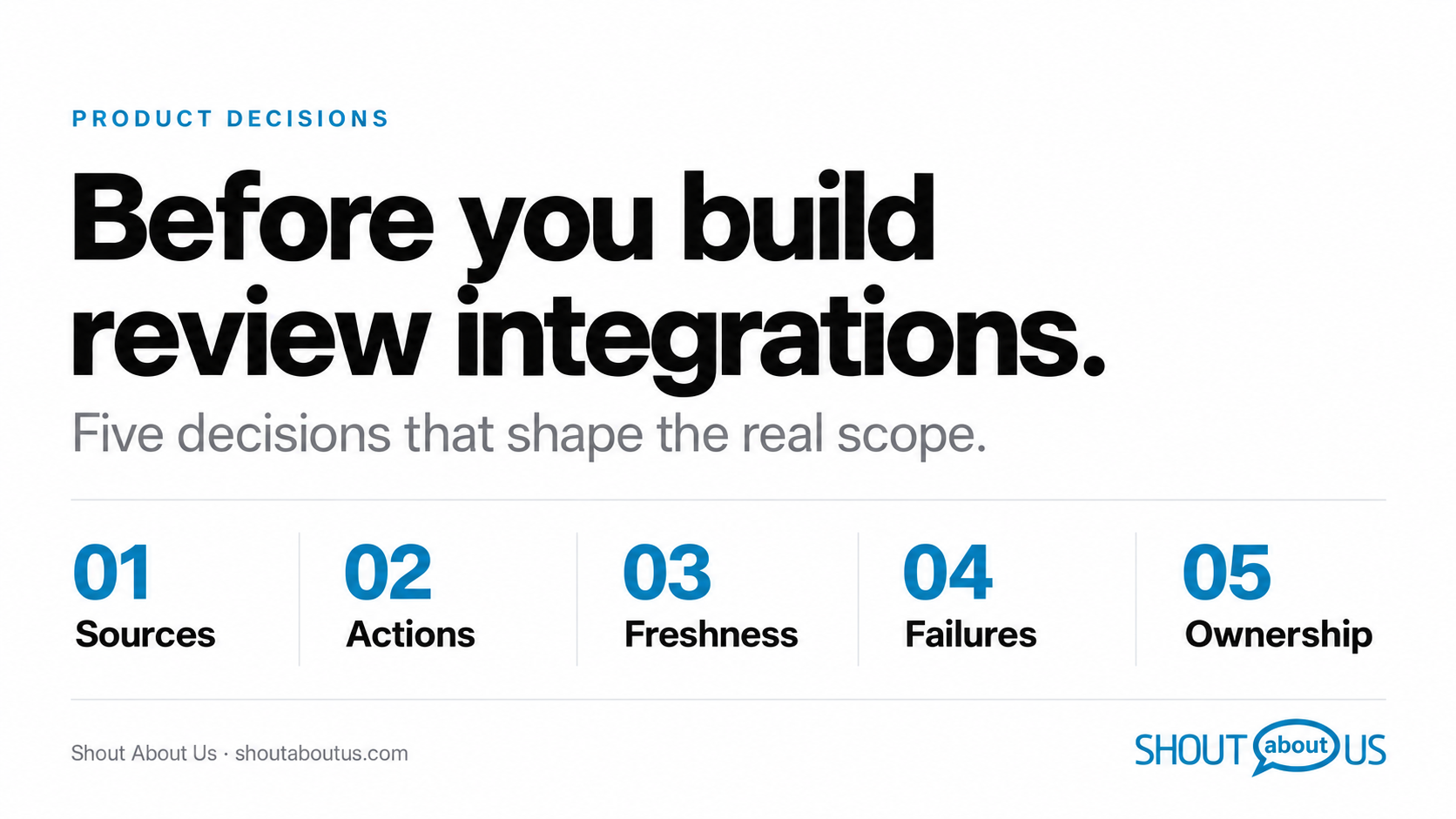 PRODUCT DECISIONS

Before you build review integrations.

Five decisions that shape the real scope.

01
Sources

02
Actions

03
Freshness

04
Failures

05
Ownership

Shout About Us · shoutaboutus.com

SHOUT about US